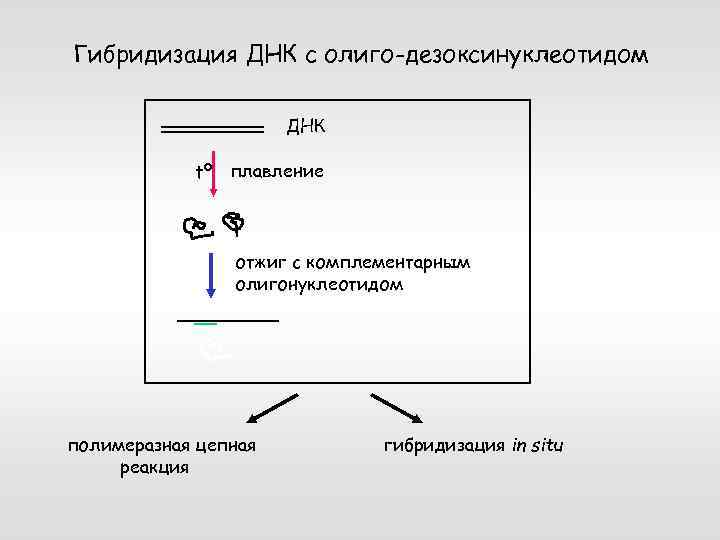 Гибридизация ДНК с олиго-дезоксинуклеотидом

ДНК

t° плавление

отжиг с комплементарным олигонуклеотидом

полимеразная цепная реакция

гибридизация in situ